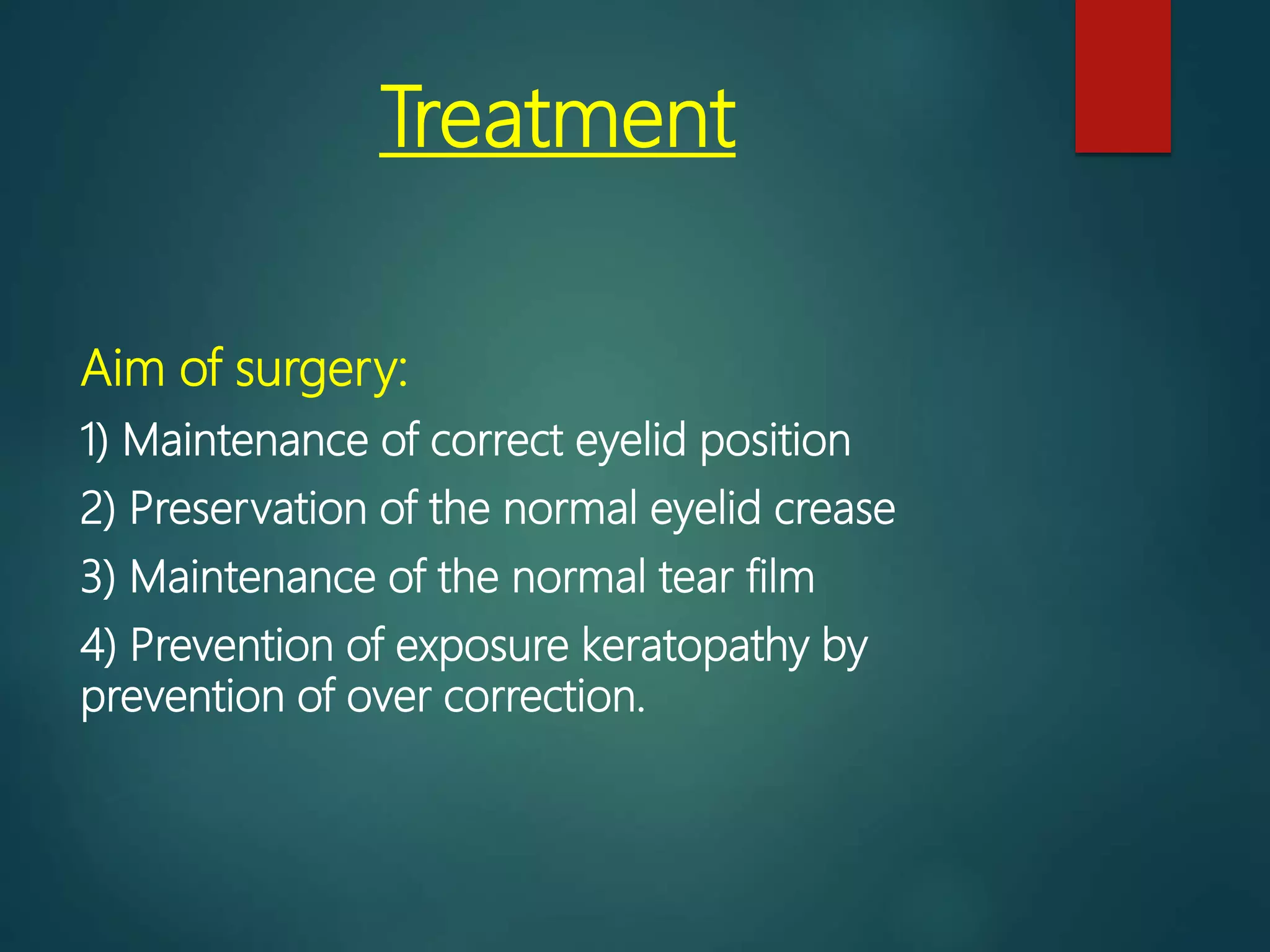 Treatment

Aim of surgery:

1) Maintenance of correct eyelid position

2) Preservation of the normal eyelid crease

3) Maintenance of the normal tear film

4) Prevention of exposure keratopathy by prevention of over correction.